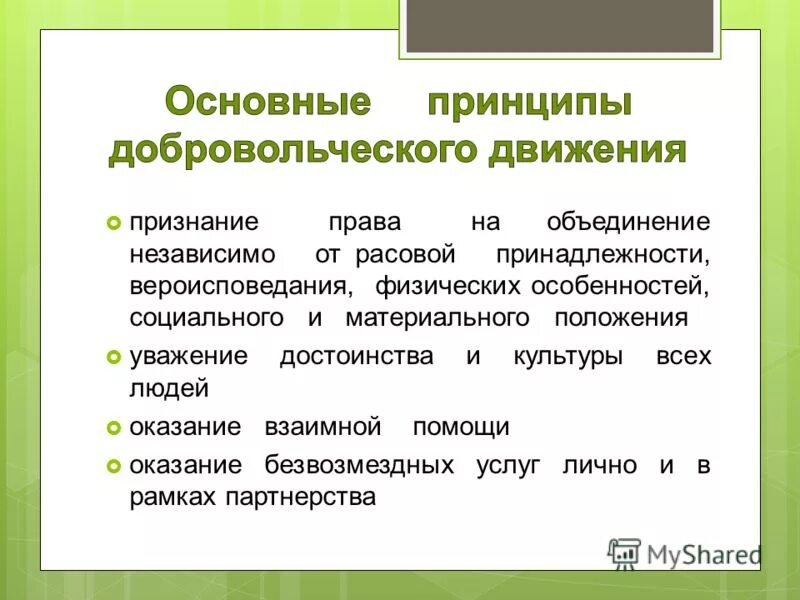 Основные принципы добровольческого движения

признание права на объединение независимо от расовой принадлежности, вероисповедания, физических особенностей, социального и материального положения

уважение достоинства и культуры всех людей

оказание взаимной помощи

оказание безвозмездных услуг лично и в рамках партнерства

MyShared